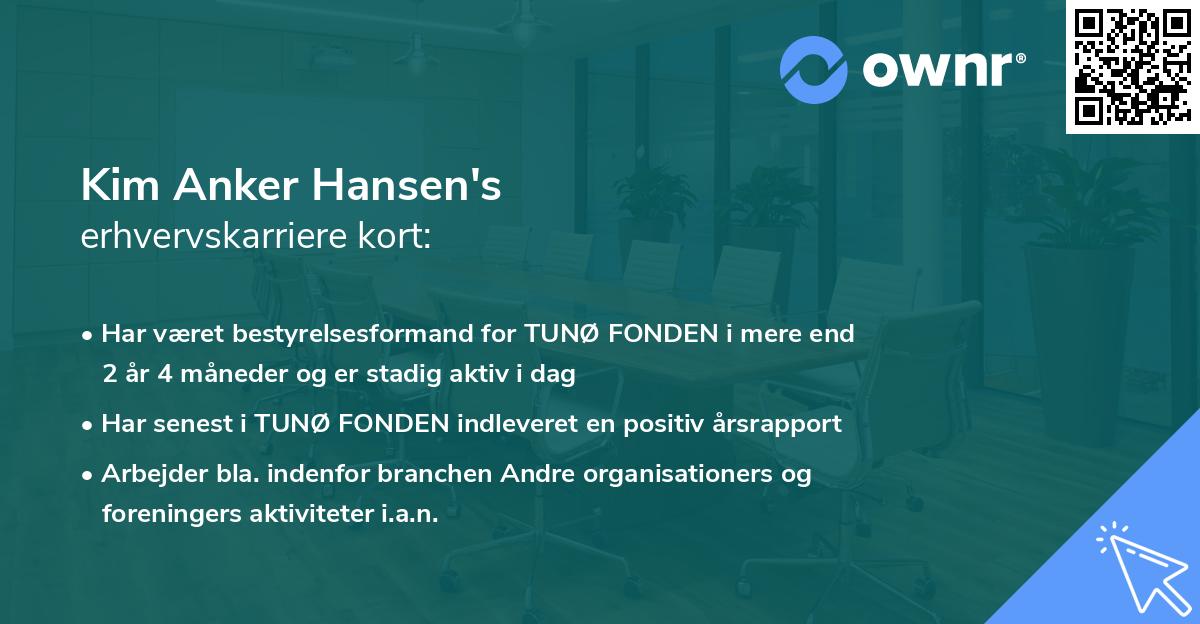 ownr®

Kim Anker Hansen's
erhvervskarriere kort:

• Har været bestyrelsesformand for TUNØ FONDEN i mere end 2 år 4 måneder og er stadig aktiv i dag

• Har senest i TUNØ FONDEN indleveret en positiv årsrapport

• Arbejder bla. indenfor branchen Andre organisationers og foreningers aktiviteter i.a.n.